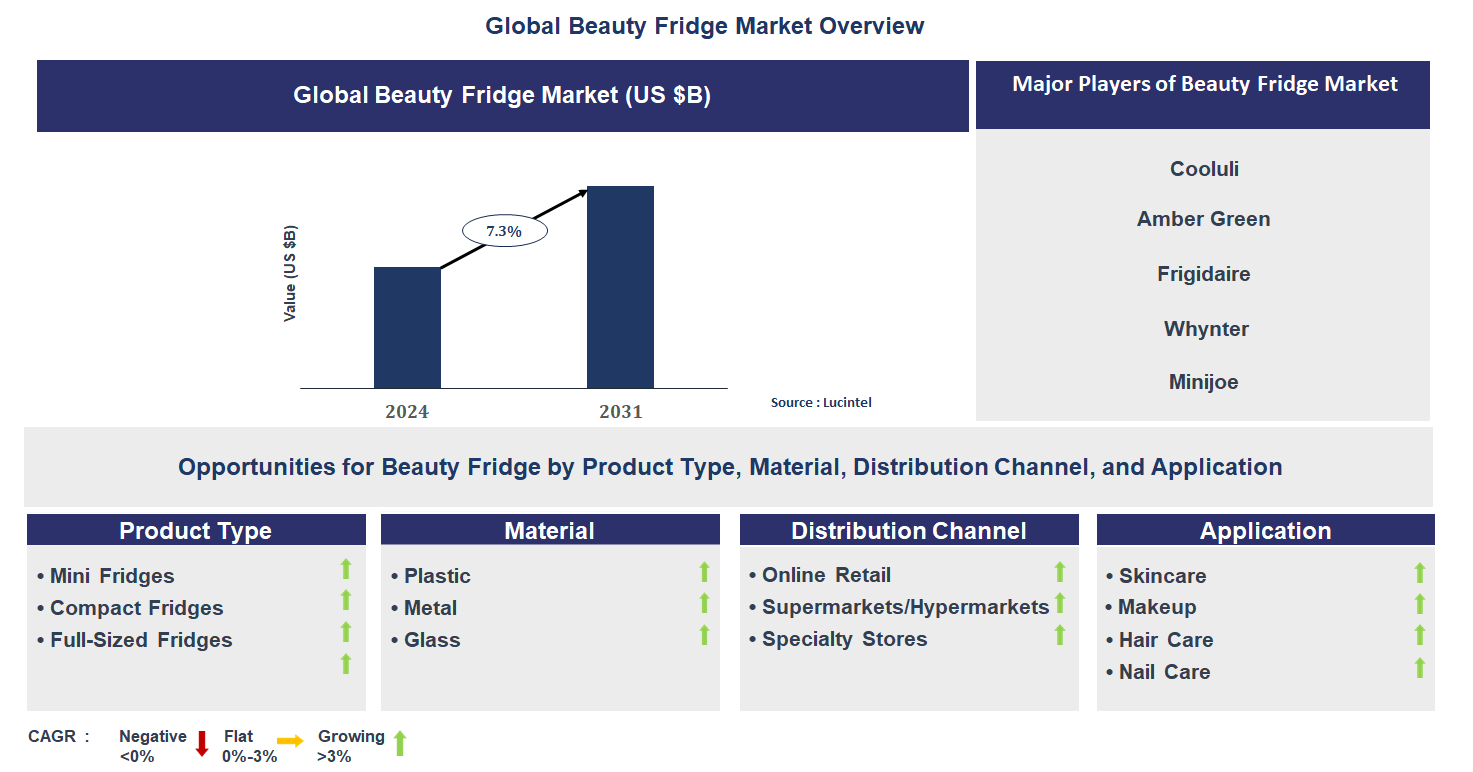 Global Beauty Fridge Market Overview

Global Beauty Fridge Market (US $B)

Value (US $B)

7.3%

2024

2031

Source : Lucintel

Major Players of Beauty Fridge Market

Cooluli

Amber Green

Frigidaire

Whynter

Minijoe

Opportunities for Beauty Fridge by Product Type, Material, Distribution Channel, and Application

Product Type

• Mini Fridges
• Compact Fridges
• Full-Sized Fridges

Material

• Plastic
• Metal
• Glass

Distribution Channel

• Online Retail
• Supermarkets/Hypermarkets
• Specialty Stores

Application

• Skincare
• Makeup
• Hair Care
• Nail Care

CAGR : Negative <0% Flat 0%-3% Growing >3%